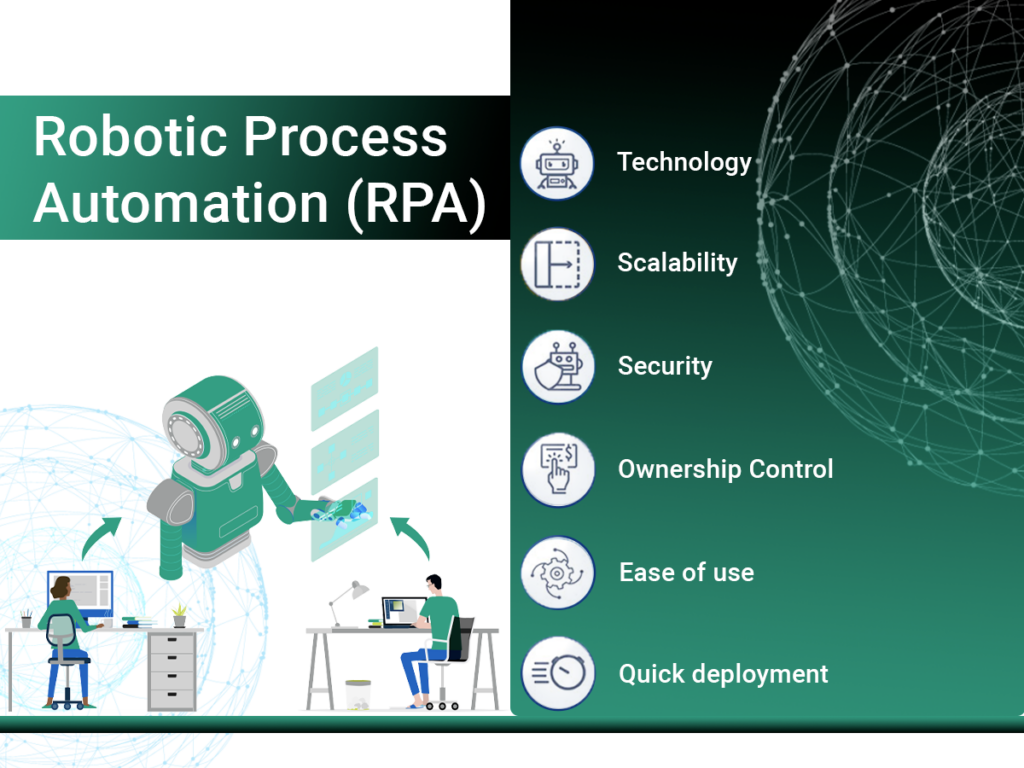 Robotic Process Automation (RPA)

Technology

Scalability

Security

Ownership Control

Ease of use

Quick deployment